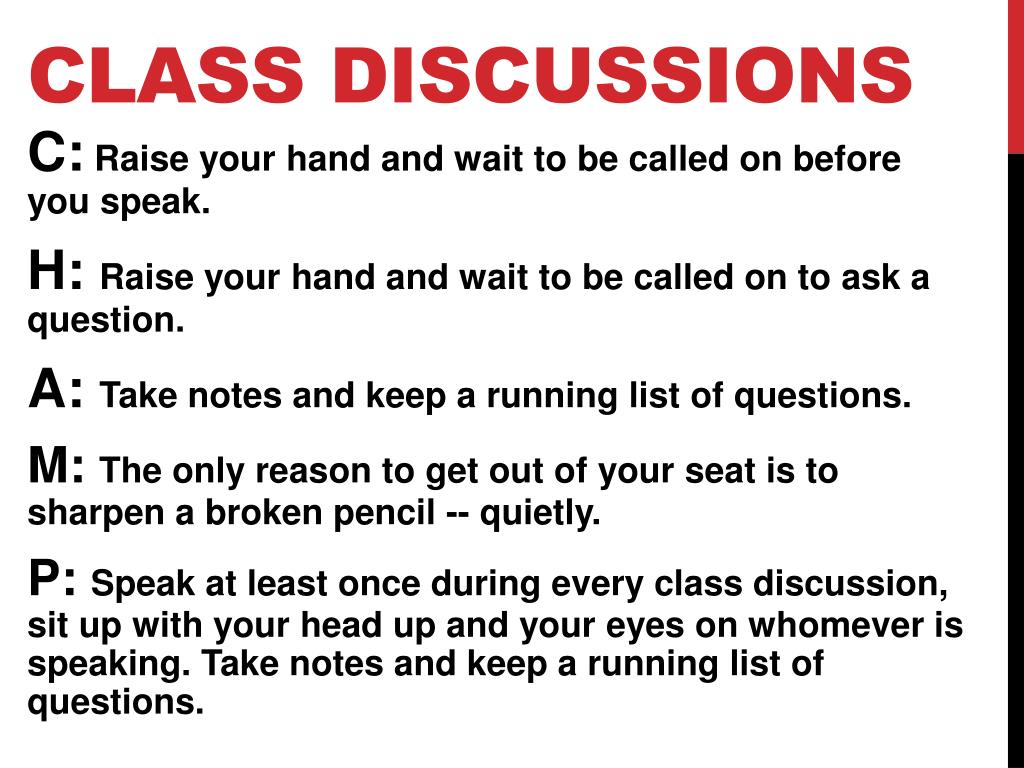 CLASS DISCUSSIONS

C: Raise your hand and wait to be called on before you speak.

H: Raise your hand and wait to be called on to ask a question.

A: Take notes and keep a running list of questions.

M: The only reason to get out of your seat is to sharpen a broken pencil -- quietly.

P: Speak at least once during every class discussion, sit up with your head up and your eyes on whomever is speaking. Take notes and keep a running list of questions.